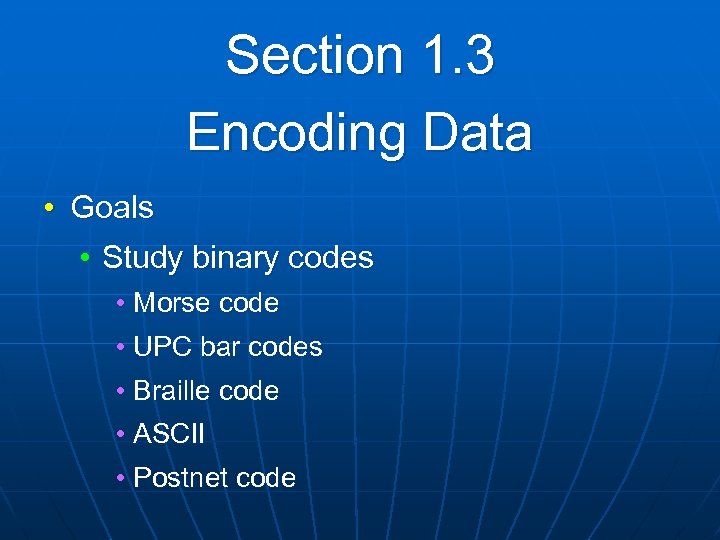 Section 1.3
Encoding Data

• Goals
  • Study binary codes
    • Morse code
    • UPC bar codes
    • Braille code
    • ASCII
    • Postnet code